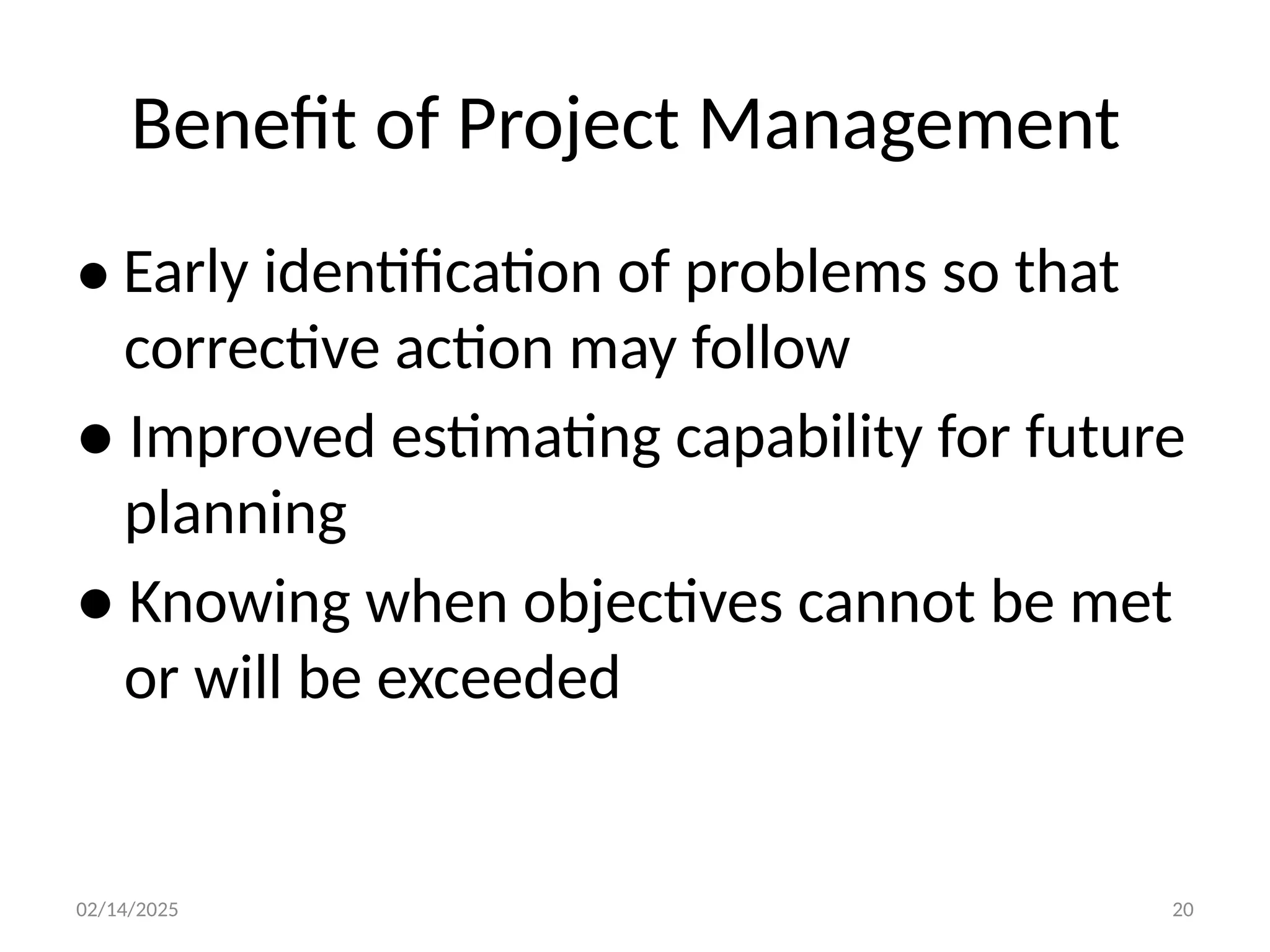 Benefit of Project Management

● Early identification of problems so that corrective action may follow

● Improved estimating capability for future planning

● Knowing when objectives cannot be met or will be exceeded

02/14/2025

20